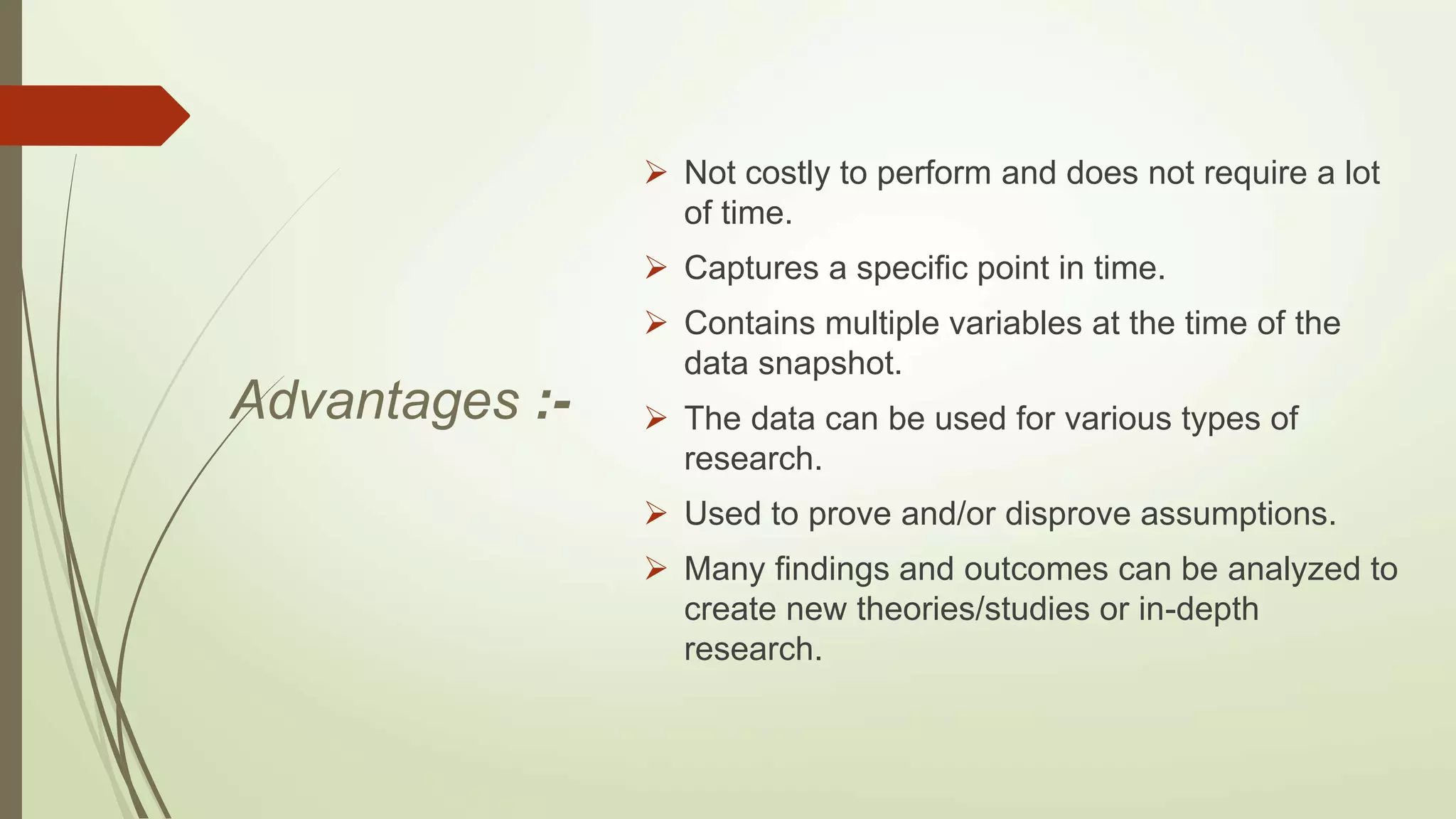 Advantages :-

➢ Not costly to perform and does not require a lot of time.

➢ Captures a specific point in time.

➢ Contains multiple variables at the time of the data snapshot.

➢ The data can be used for various types of research.

➢ Used to prove and/or disprove assumptions.

➢ Many findings and outcomes can be analyzed to create new theories/studies or in-depth research.